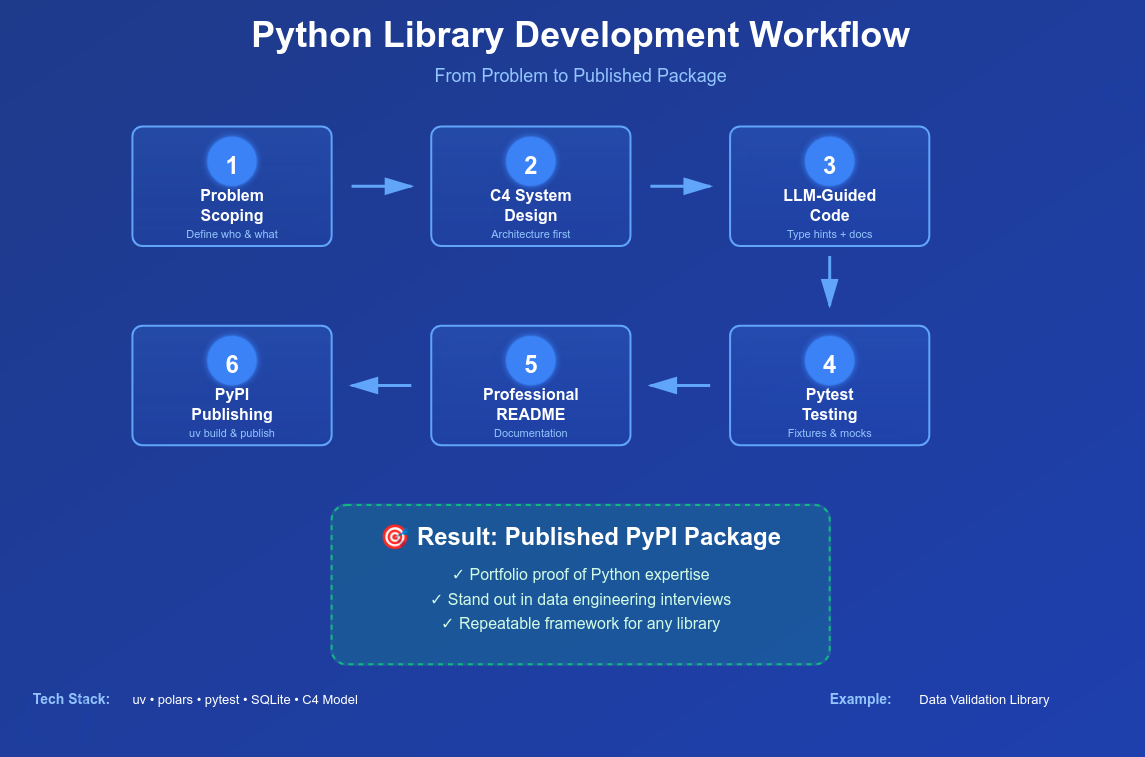 Python Library Development Workflow

From Problem to Published Package

1
Problem Scoping
Define who & what

2
C4 System Design
Architecture first

3
LLM-Guided Code
Type hints + docs

4
Pytest Testing
Fixtures & mocks

5
Professional README
Documentation

6
PyPI Publishing
uv build & publish

🎯 Result: Published PyPI Package

✓ Portfolio proof of Python expertise
✓ Stand out in data engineering interviews
✓ Repeatable framework for any library

Tech Stack: uv • polars • pytest • SQLite • C4 Model

Example: Data Validation Library